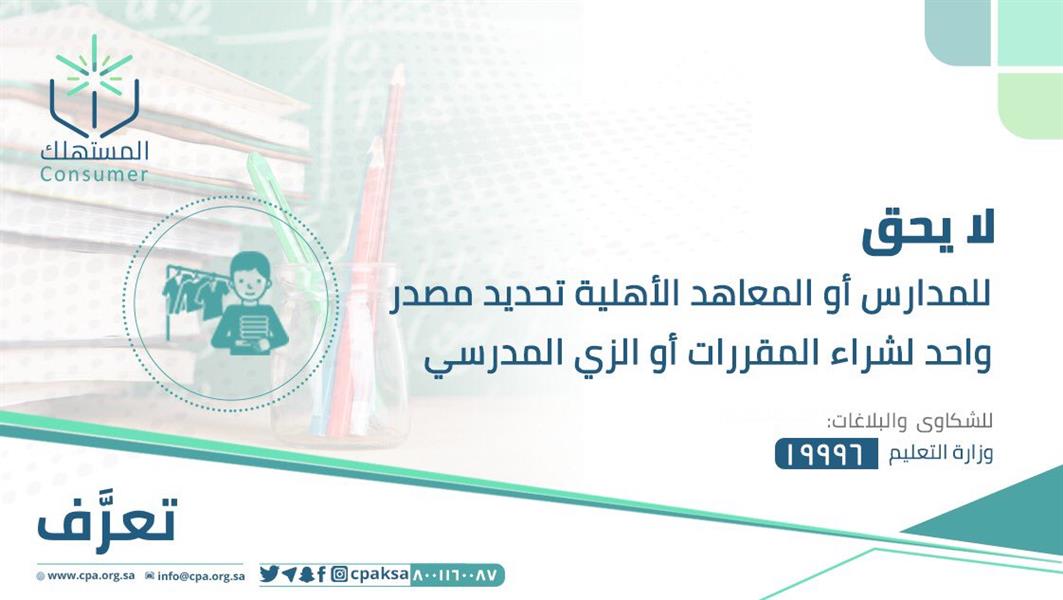 المستهلك
Consumer

لا يحق
للمدارس أو المعاهد الأهلية تحديد مصدر واحد لشراء المقررات أو الزي المدرسي

للشكاوى والبلاغات:
وزارة التعليم ١٩٩٩٦

تعرَّف

www.cpa.org.sa info@cpa.org.sa cpaksa ٨٠٠١١٦٠٠٨٧